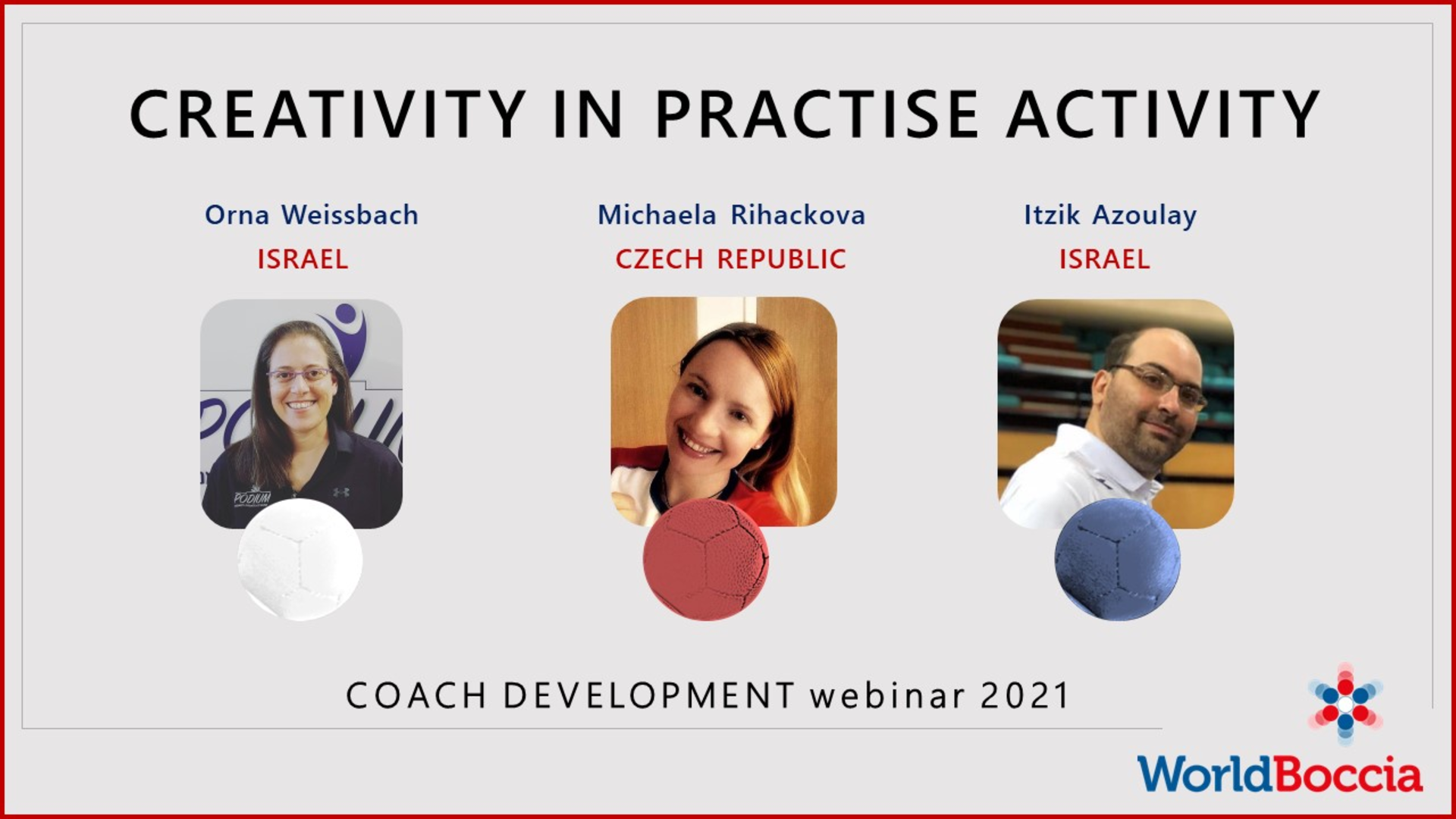 CREATIVITY IN PRACTISE ACTIVITY

Orna Weissbach
ISRAEL

Michaela Rihackova
CZECH REPUBLIC

Itzik Azoulay
ISRAEL

PODIUM

COACH DEVELOPMENT webinar 2021

WorldBoccia